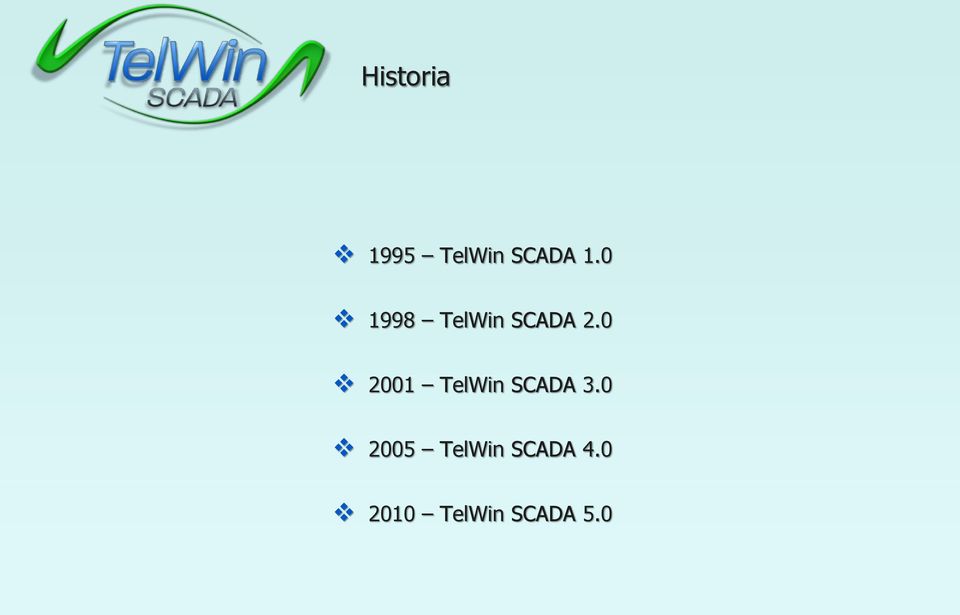 TelWin SCADA

Historia

❖ 1995 – TelWin SCADA 1.0

❖ 1998 – TelWin SCADA 2.0

❖ 2001 – TelWin SCADA 3.0

❖ 2005 – TelWin SCADA 4.0

❖ 2010 – TelWin SCADA 5.0